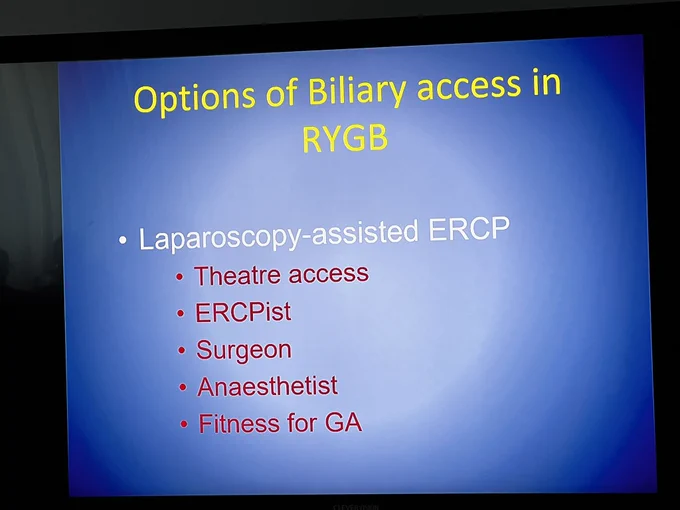 Options of Biliary access in RYGB

• Laparoscopy-assisted ERCP
  • Theatre access
  • ERCPist
  • Surgeon
  • Anaesthetist
  • Fitness for GA